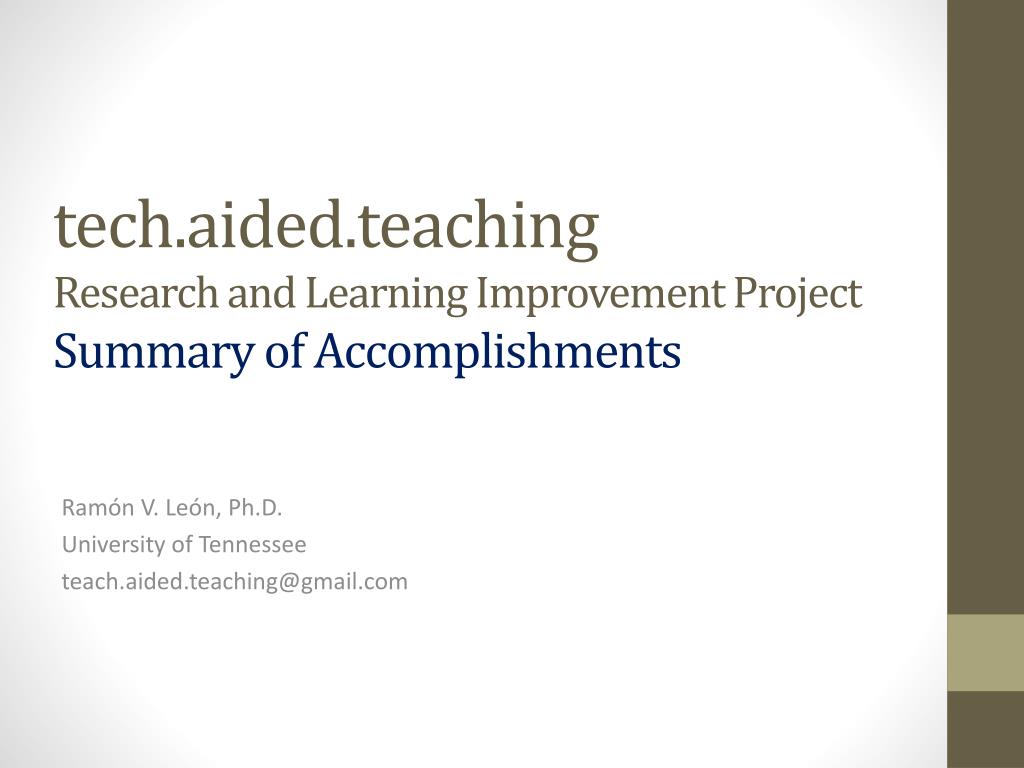 tech.aided.teaching
Research and Learning Improvement Project
Summary of Accomplishments

Ramón V. León, Ph.D.
University of Tennessee
teach.aided.teaching@gmail.com